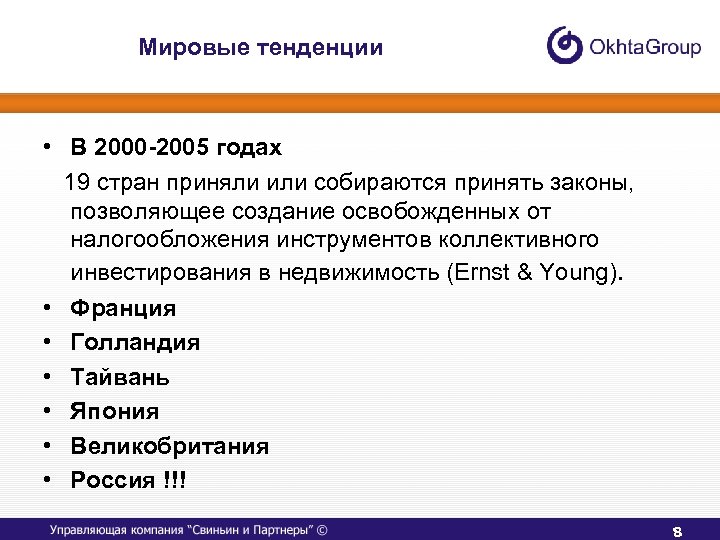 Мировые тенденции

OkhtaGroup

• В 2000-2005 годах

19 стран приняли или собираются принять законы, позволяющее создание освобожденных от налогообложения инструментов коллективного инвестирования в недвижимость (Ernst & Young).

• Франция
• Голландия
• Тайвань
• Япония
• Великобритания
• Россия !!!

Управляющая компания "Свиньин и Партнеры" ©

8